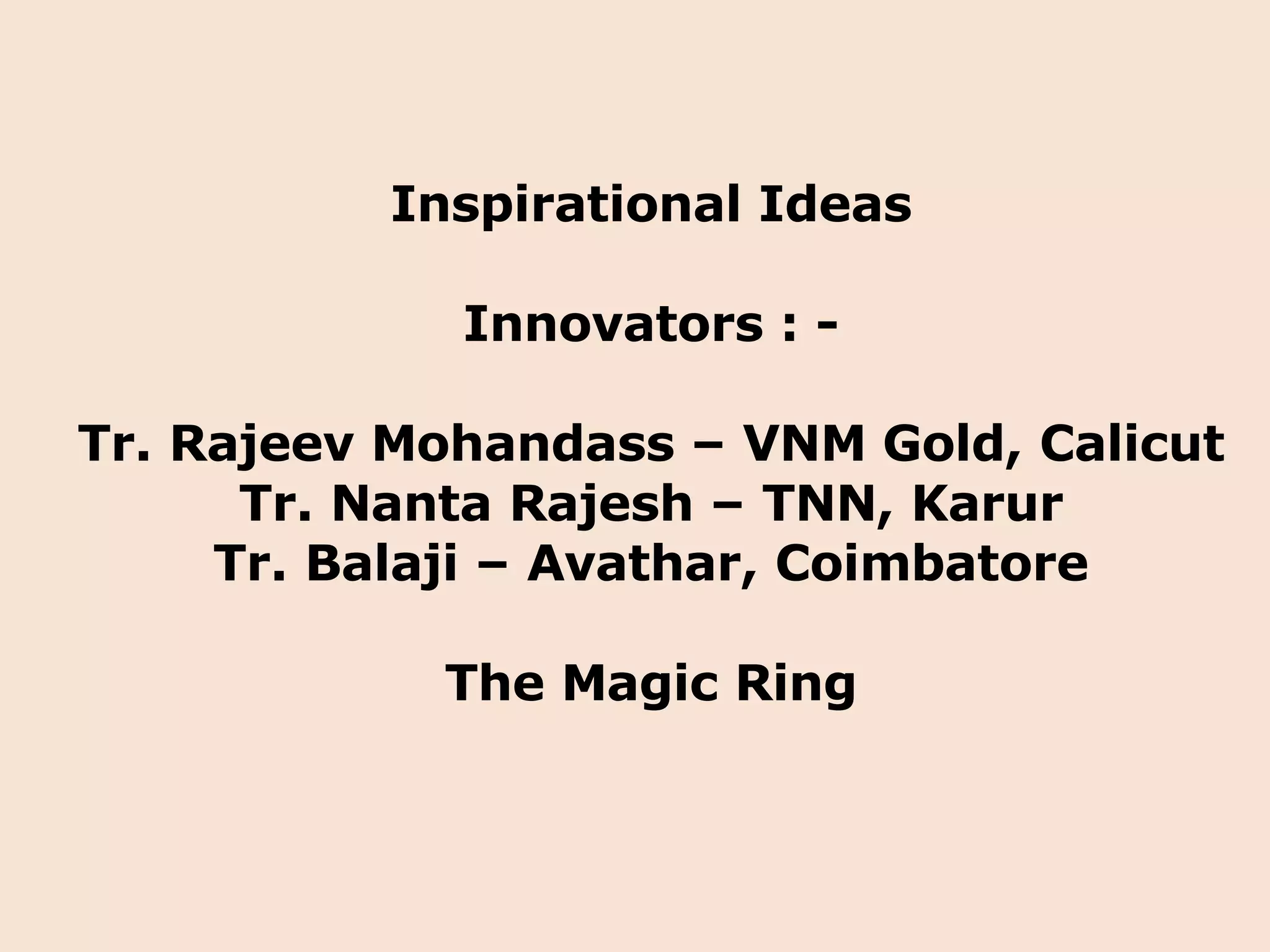 Inspirational Ideas

Innovators : -

Tr. Rajeev Mohandass – VNM Gold, Calicut
Tr. Nanta Rajesh – TNN, Karur
Tr. Balaji – Avathar, Coimbatore

The Magic Ring